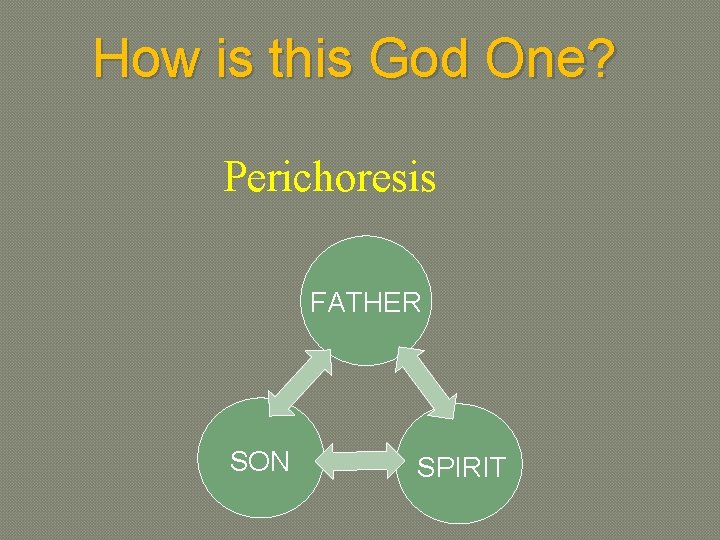 How is this God One?

Perichoresis

FATHER

SON

SPIRIT